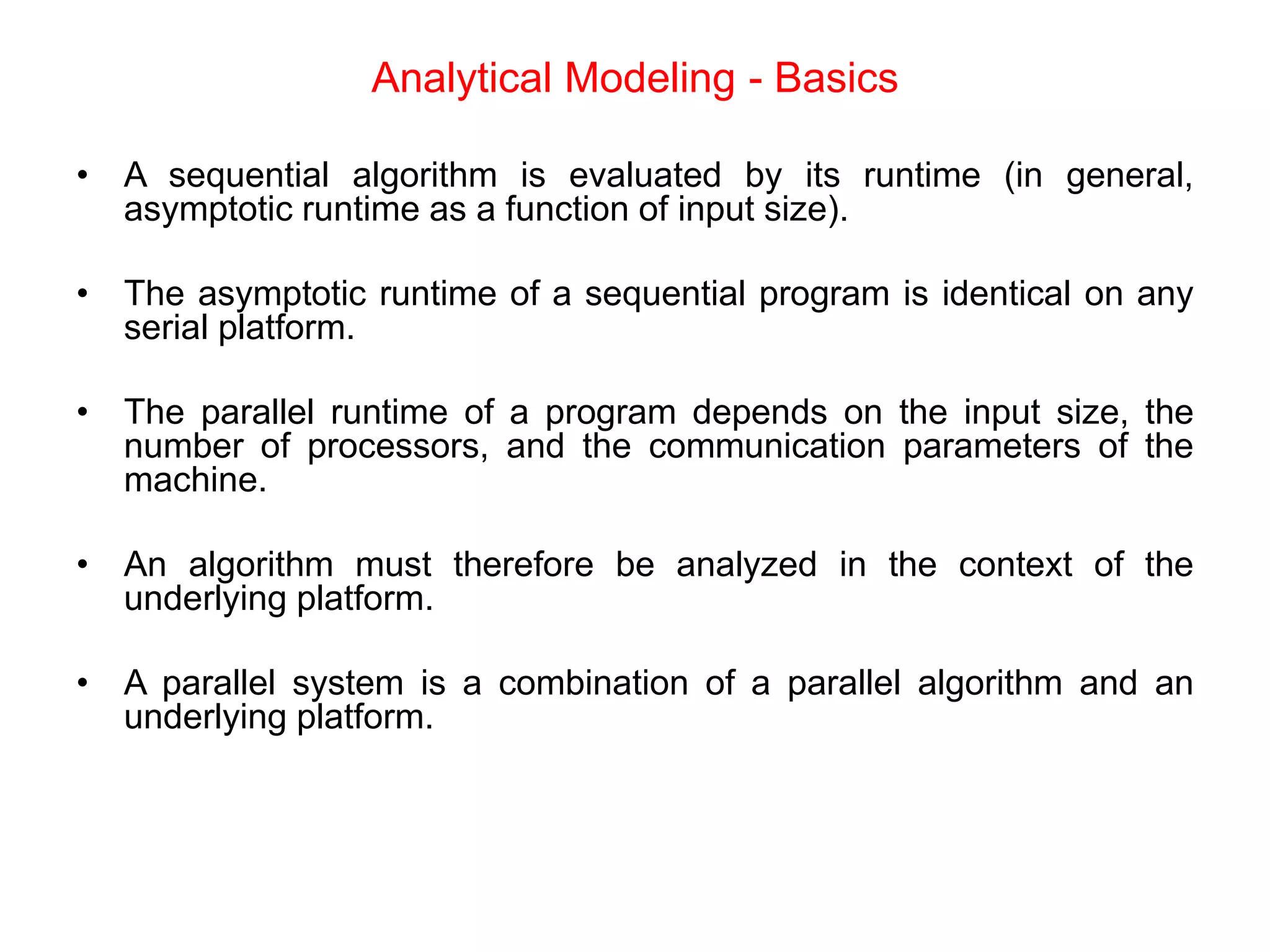 Analytical Modeling - Basics

• A sequential algorithm is evaluated by its runtime (in general, asymptotic runtime as a function of input size).

• The asymptotic runtime of a sequential program is identical on any serial platform.

• The parallel runtime of a program depends on the input size, the number of processors, and the communication parameters of the machine.

• An algorithm must therefore be analyzed in the context of the underlying platform.

• A parallel system is a combination of a parallel algorithm and an underlying platform.